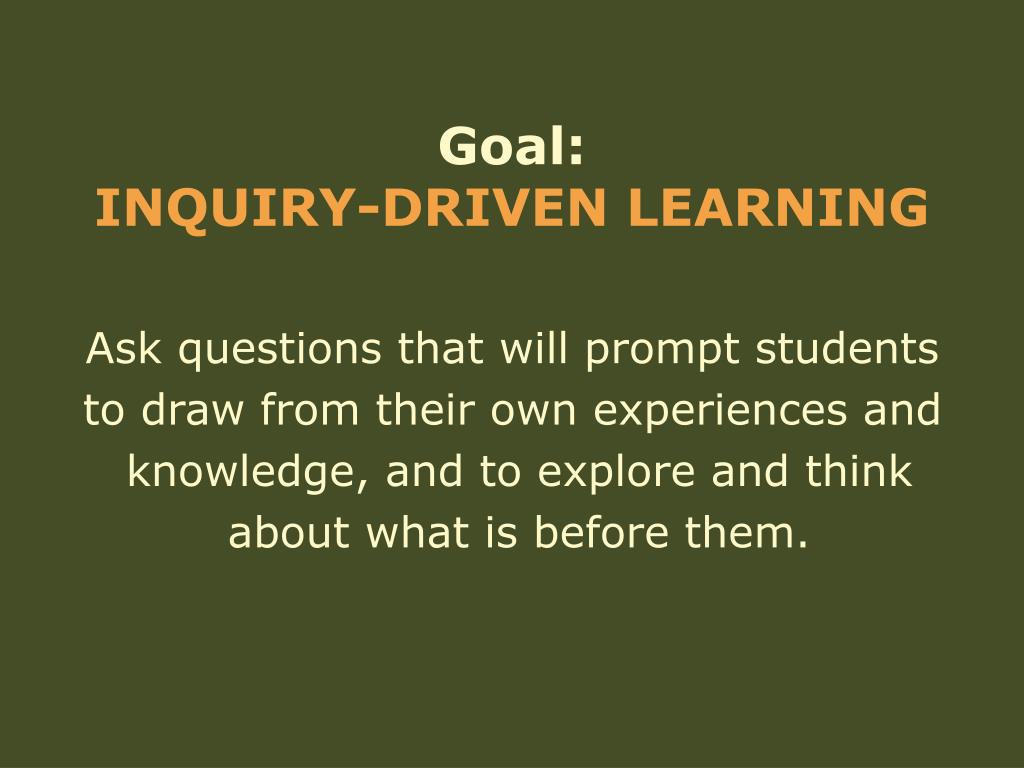 Goal:
INQUIRY-DRIVEN LEARNING

Ask questions that will prompt students to draw from their own experiences and knowledge, and to explore and think about what is before them.